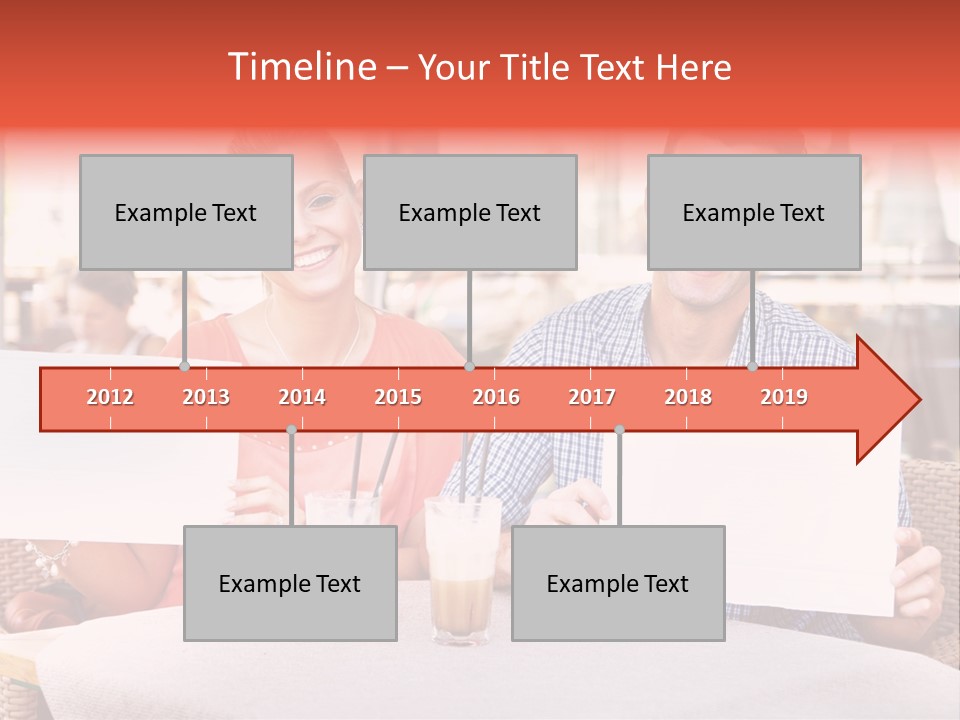 Timeline – Your Title Text Here

Example Text

Example Text

Example Text

2012 2013 2014 2015 2016 2017 2018 2019

Example Text

Example Text